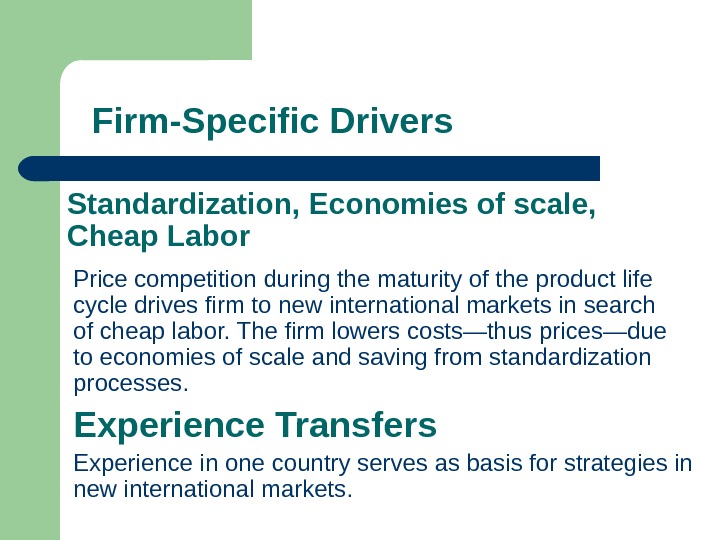 Firm-Specific Drivers

Standardization, Economies of scale, Cheap Labor

Price competition during the maturity of the product life cycle drives firm to new international markets in search of cheap labor. The firm lowers costs—thus prices—due to economies of scale and saving from standardization processes.

Experience Transfers

Experience in one country serves as basis for strategies in new international markets.